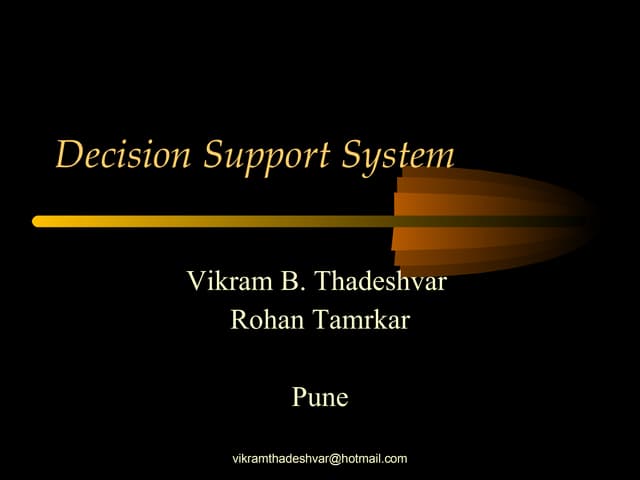 Decision Support System

Vikram B. Thadeshvar
Rohan Tamrkar

Pune

vikramthadeshvar@hotmail.com